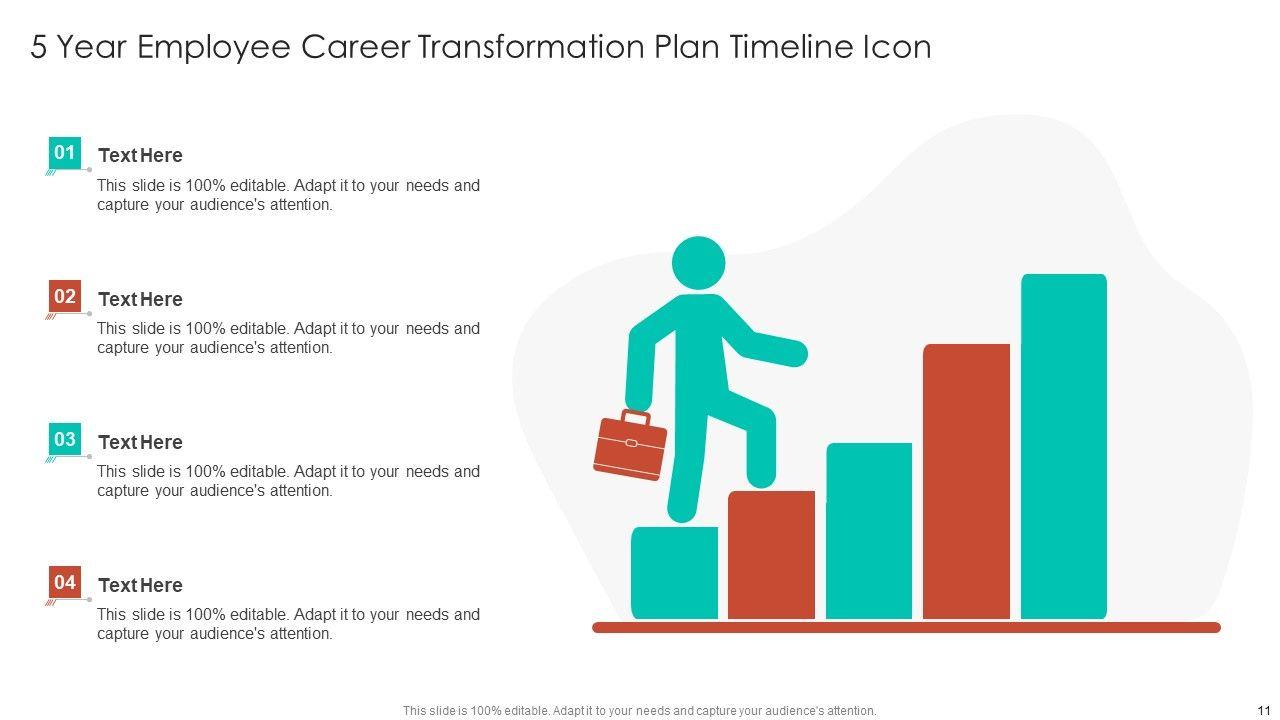 5 Year Employee Career Transformation Plan Timeline Icon

01
Text Here
This slide is 100% editable. Adapt it to your needs and capture your audience's attention.

02
Text Here
This slide is 100% editable. Adapt it to your needs and capture your audience's attention.

03
Text Here
This slide is 100% editable. Adapt it to your needs and capture your audience's attention.

04
Text Here
This slide is 100% editable. Adapt it to your needs and capture your audience's attention.

This slide is 100% editable. Adapt it to your needs and capture your audience's attention.

11